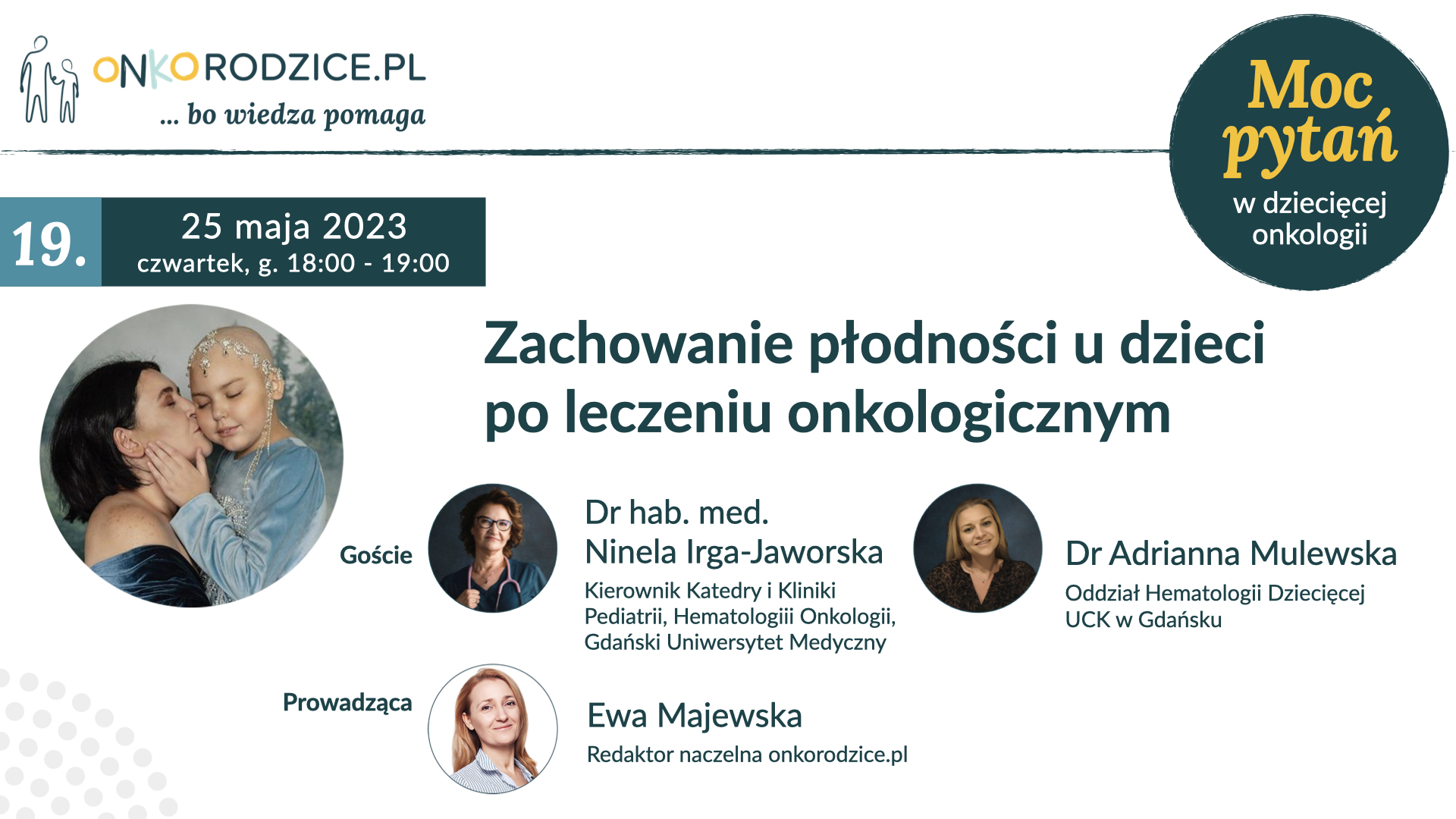 ONKORODZICE.PL
... bo wiedza pomaga

Moc pytań
w dziecięcej onkologii

19.
25 maja 2023
czwartek, g. 18:00 - 19:00

Zachowanie płodności u dzieci po leczeniu onkologicznym

Goście

Dr hab. med.
Ninela Irga-Jaworska
Kierownik Katedry i Kliniki Pediatrii, Hematologiii Onkologii, Gdański Uniwersytet Medyczny

Dr Adrianna Mulewska
Oddział Hematologii Dziecięcej UCK w Gdańsku

Prowadząca

Ewa Majewska
Redaktor naczelna onkorodzice.pl